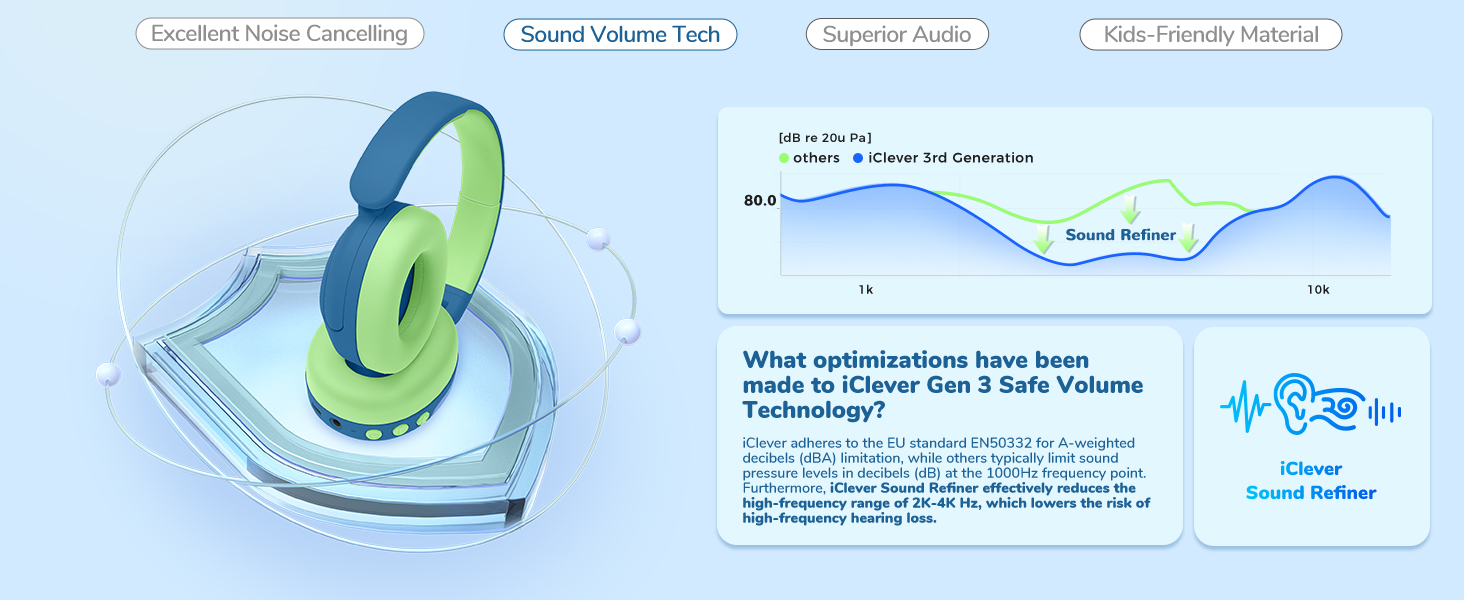 Excellent Noise Cancelling
Sound Volume Tech
Superior Audio
Kids-Friendly Material

[dB re 20u Pa]
others iClever 3rd Generation
80.0
Sound Refiner
1k
10k

What optimizations have been made to iClever Gen 3 Safe Volume Technology?

iClever adheres to the EU standard EN50332 for A-weighted decibels (dBA) limitation, while others typically limit sound pressure levels in decibels (dB) at the 1000Hz frequency point. Furthermore, iClever Sound Refiner effectively reduces the high-frequency range of 2K-4K Hz, which lowers the risk of high-frequency hearing loss.

iClever
Sound Refiner